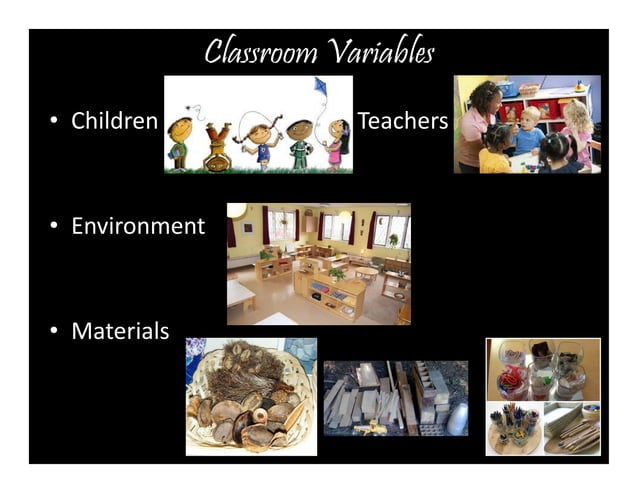 Classroom Variables

• Children

Teachers

• Environment

• Materials